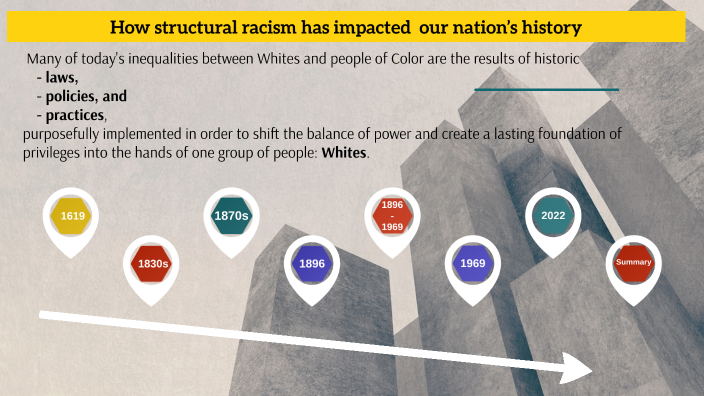 How structural racism has impacted our nation's history

Many of today's inequalities between Whites and people of Color are the results of historic
- laws,
- policies, and
- practices,
purposefully implemented in order to shift the balance of power and create a lasting foundation of privileges into the hands of one group of people: Whites.

1619

1830s

1870s

1896

1896 - 1969

1969

2022

Summary